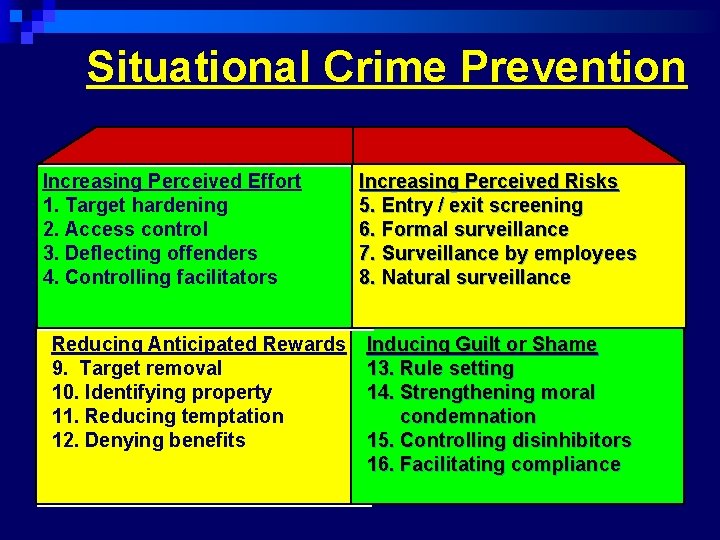 Situational Crime Prevention

Increasing Perceived Effort
1. Target hardening
2. Access control
3. Deflecting offenders
4. Controlling facilitators

Increasing Perceived Risks
5. Entry / exit screening
6. Formal surveillance
7. Surveillance by employees
8. Natural surveillance

Reducing Anticipated Rewards
9. Target removal
10. Identifying property
11. Reducing temptation
12. Denying benefits

Inducing Guilt or Shame
13. Rule setting
14. Strengthening moral condemnation
15. Controlling disinhibitors
16. Facilitating compliance